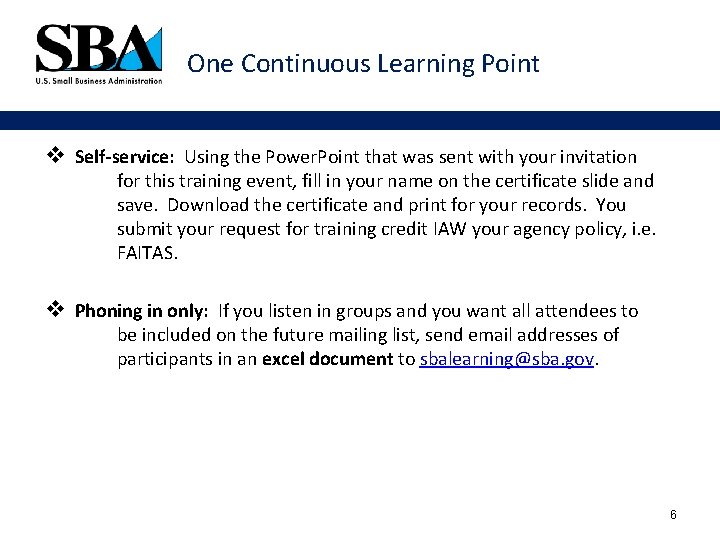 SBA
U.S. Small Business Administration

One Continuous Learning Point

❖ Self-service: Using the PowerPoint that was sent with your invitation for this training event, fill in your name on the certificate slide and save. Download the certificate and print for your records. You submit your request for training credit IAW your agency policy, i.e. FAITAS.

❖ Phoning in only: If you listen in groups and you want all attendees to be included on the future mailing list, send email addresses of participants in an excel document to sbalearning@sba.gov.

6